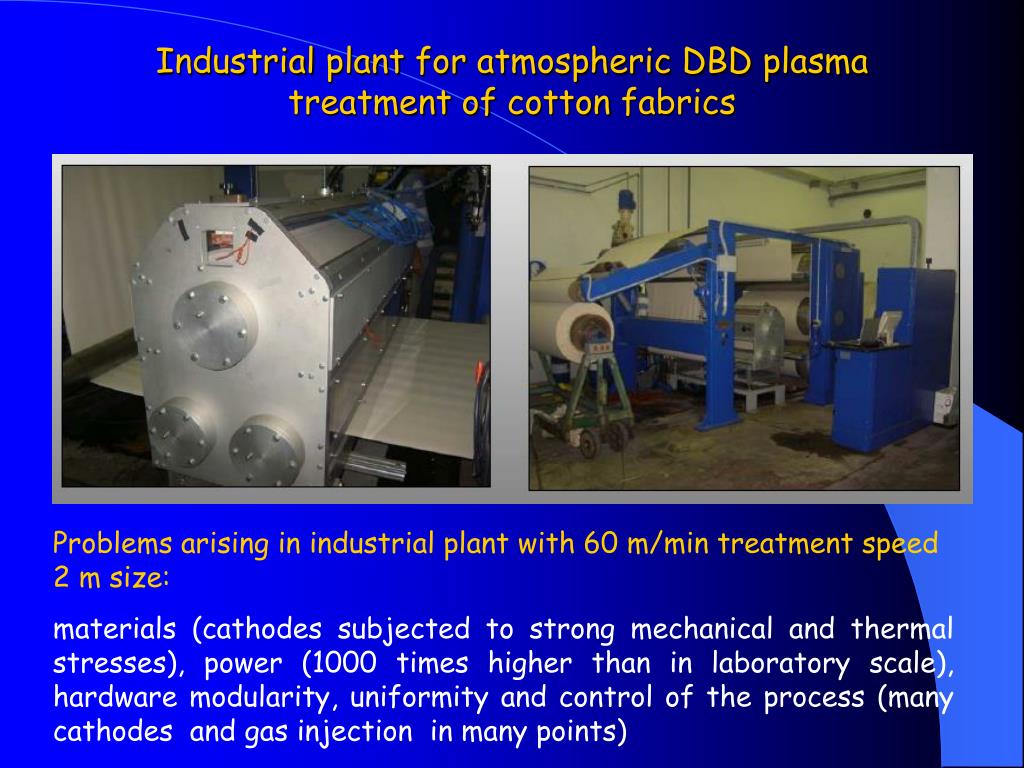 Industrial plant for atmospheric DBD plasma treatment of cotton fabrics

Problems arising in industrial plant with 60 m/min treatment speed 2 m size:

materials (cathodes subjected to strong mechanical and thermal stresses), power (1000 times higher than in laboratory scale), hardware modularity, uniformity and control of the process (many cathodes and gas injection in many points)